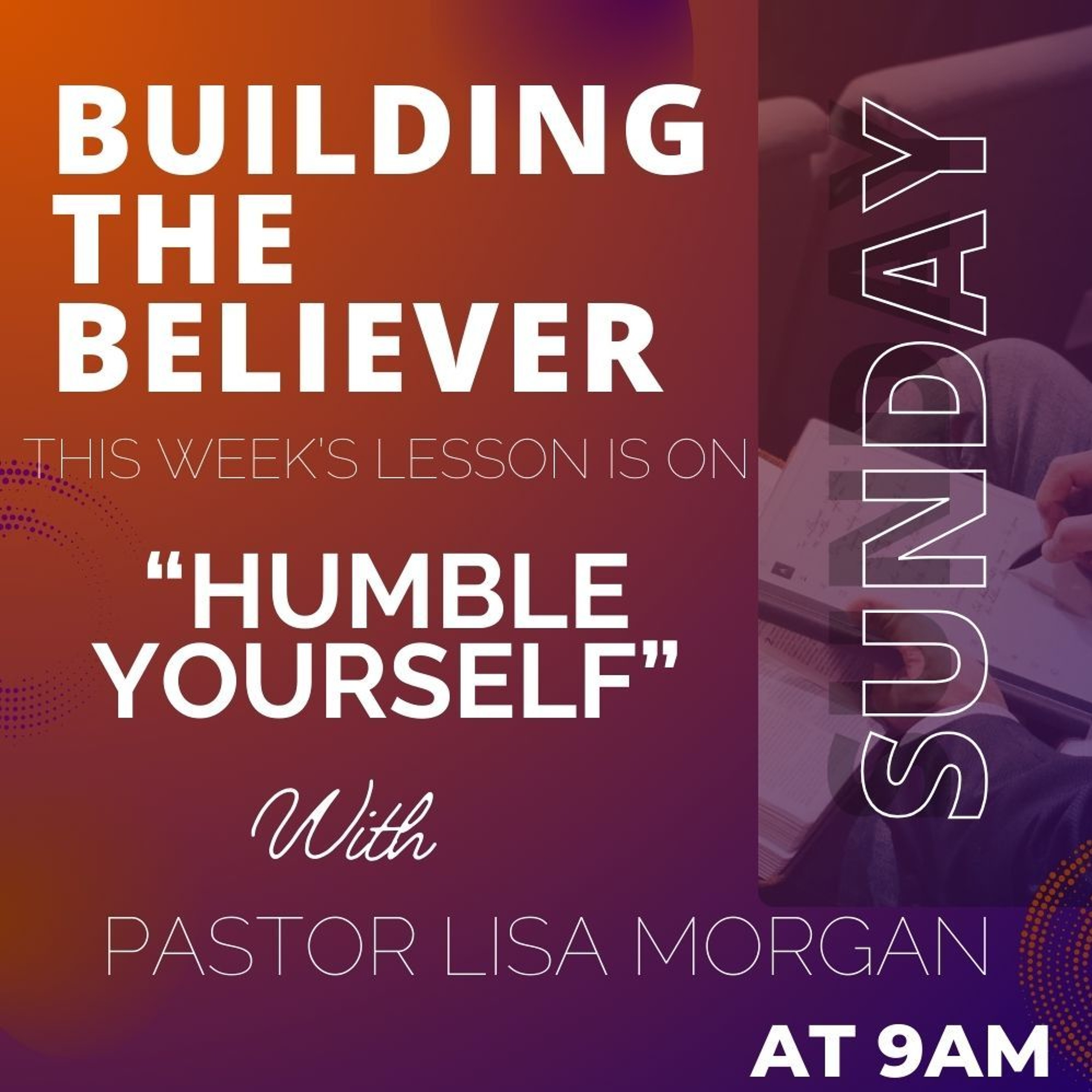 BUILDING THE BELIEVER

THIS WEEK'S LESSON IS ON

"HUMBLE YOURSELF"

With

PASTOR LISA MORGAN

SUNDAY

AT 9AM